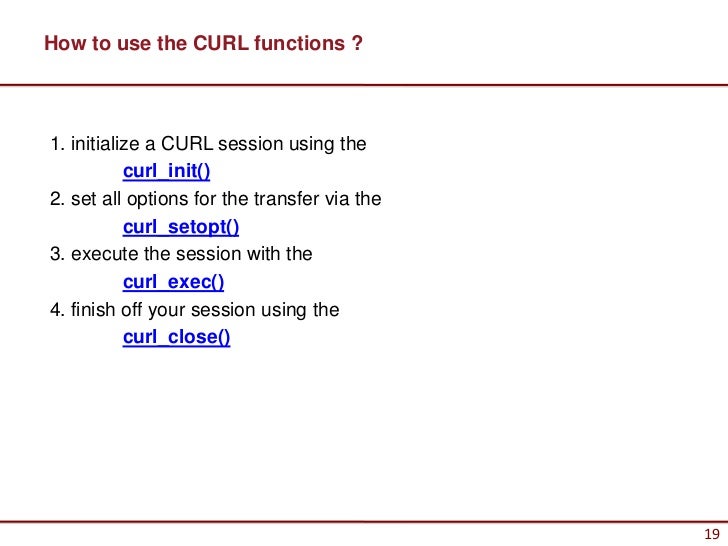 How to use the CURL functions ?

1. initialize a CURL session using the
curl_init()
2. set all options for the transfer via the
curl_setopt()
3. execute the session with the
curl_exec()
4. finish off your session using the
curl_close()

19